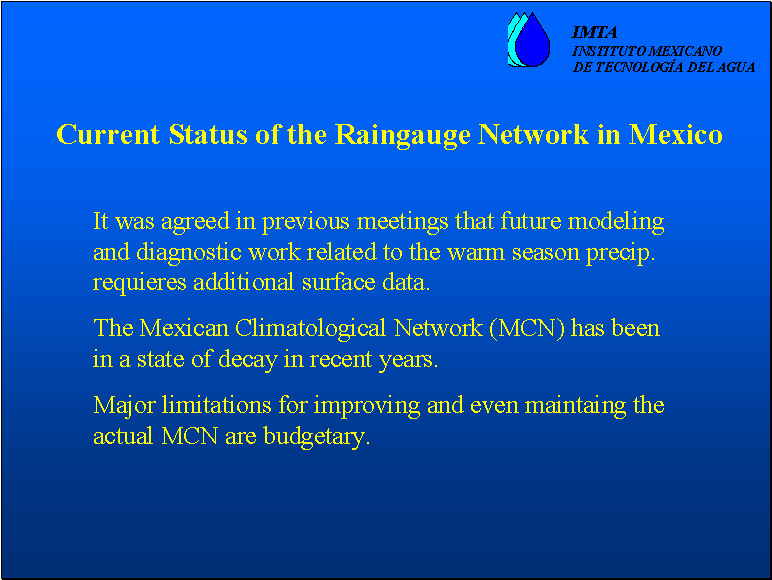 IMTA
INSTITUTO MEXICANO
DE TECNOLOGÍA DEL AGUA

Current Status of the Raingauge Network in Mexico

It was agreed in previous meetings that future modeling and diagnostic work related to the warm season precip. requieres additional surface data.

The Mexican Climatological Network (MCN) has been in a state of decay in recent years.

Major limitations for improving and even maintaing the actual MCN are budgetary.